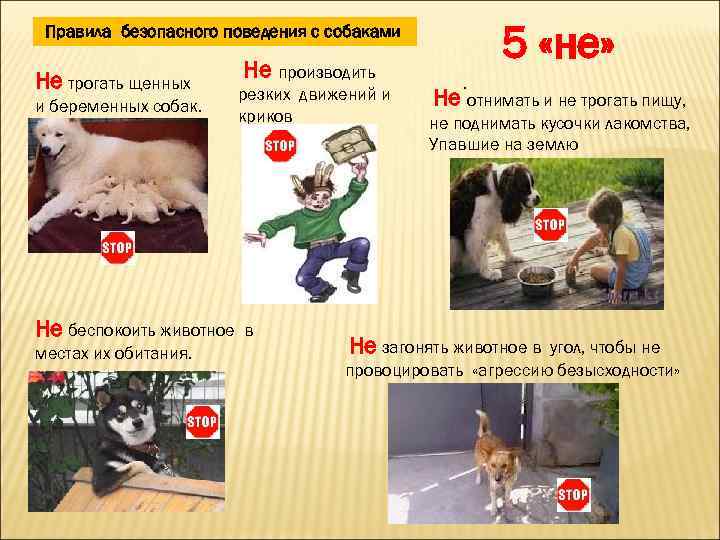 Правила безопасного поведения с собаками

5 «не»

Не трогать щенных и беременных собак.

STOP

Не производить резких движений и криков

STOP

Не отнимать и не трогать пищу, не поднимать кусочки лакомства, Упавшие на землю

STOP

Не беспокоить животное в местах их обитания.

STOP

Не загонять животное в угол, чтобы не провоцировать «агрессию безысходности»

STOP